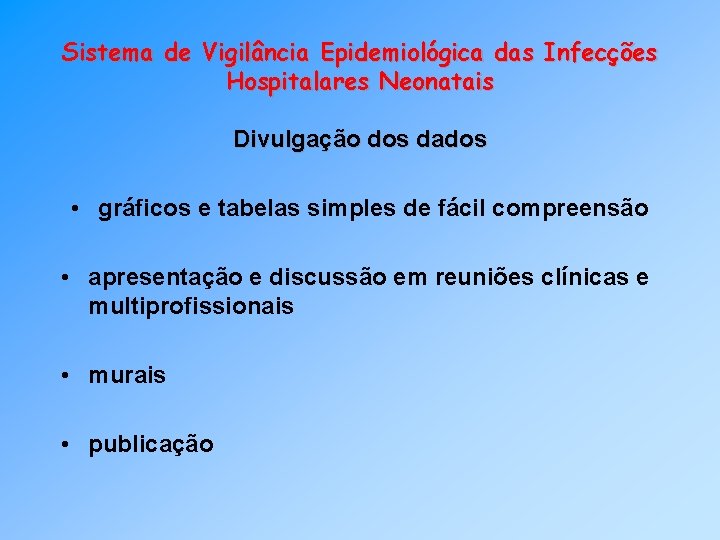 Sistema de Vigilância Epidemiológica das Infecções Hospitalares Neonatais

Divulgação dos dados

• gráficos e tabelas simples de fácil compreensão

• apresentação e discussão em reuniões clínicas e multiprofissionais

• murais

• publicação